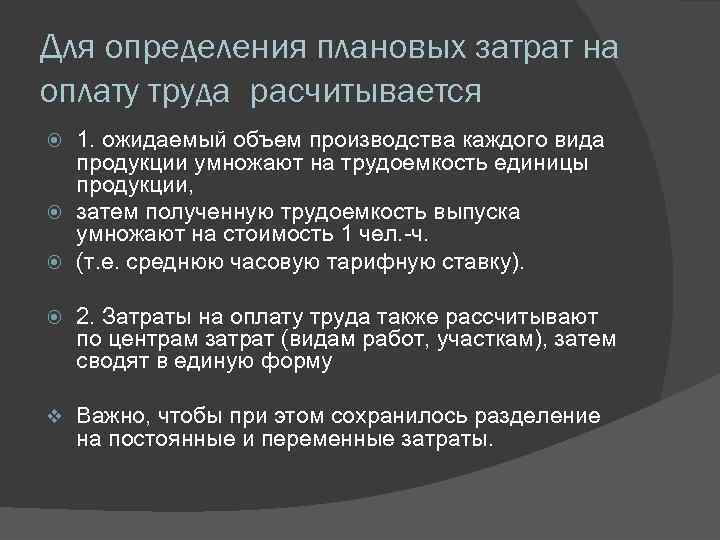 Для определения плановых затрат на оплату труда расчитывается

1. ожидаемый объем производства каждого вида продукции умножают на трудоемкость единицы продукции,

затем полученную трудоемкость выпуска умножают на стоимость 1 чел.-ч.

(т.е. среднюю часовую тарифную ставку).

2. Затраты на оплату труда также рассчитывают по центрам затрат (видам работ, участкам), затем сводят в единую форму

Важно, чтобы при этом сохранилось разделение на постоянные и переменные затраты.